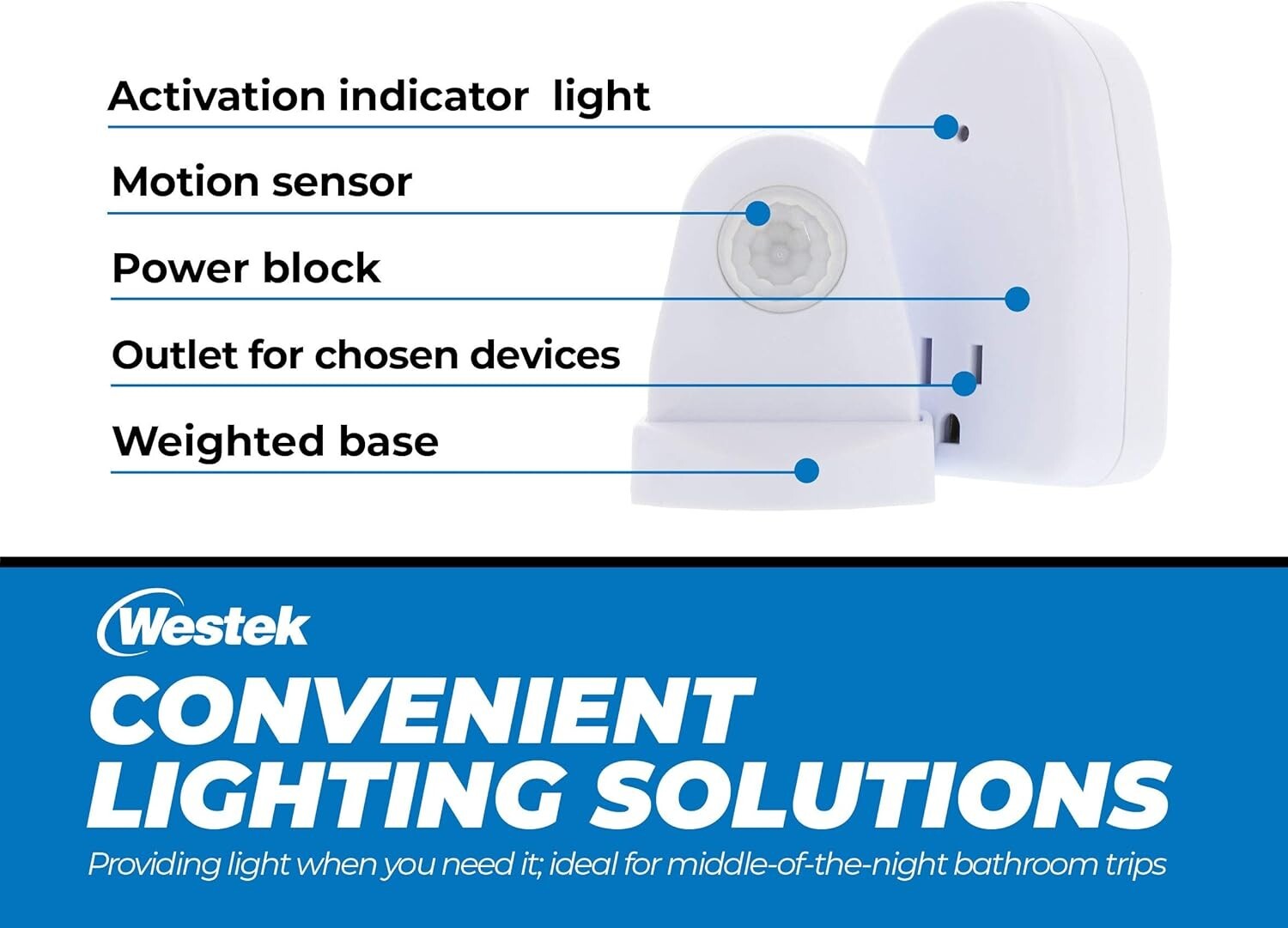 Activation indicator light

Motion sensor

Power block

Outlet for chosen devices

Weighted base

Westek

CONVENIENT LIGHTING SOLUTIONS

Providing light when you need it; ideal for middle-of-the-night bathroom trips